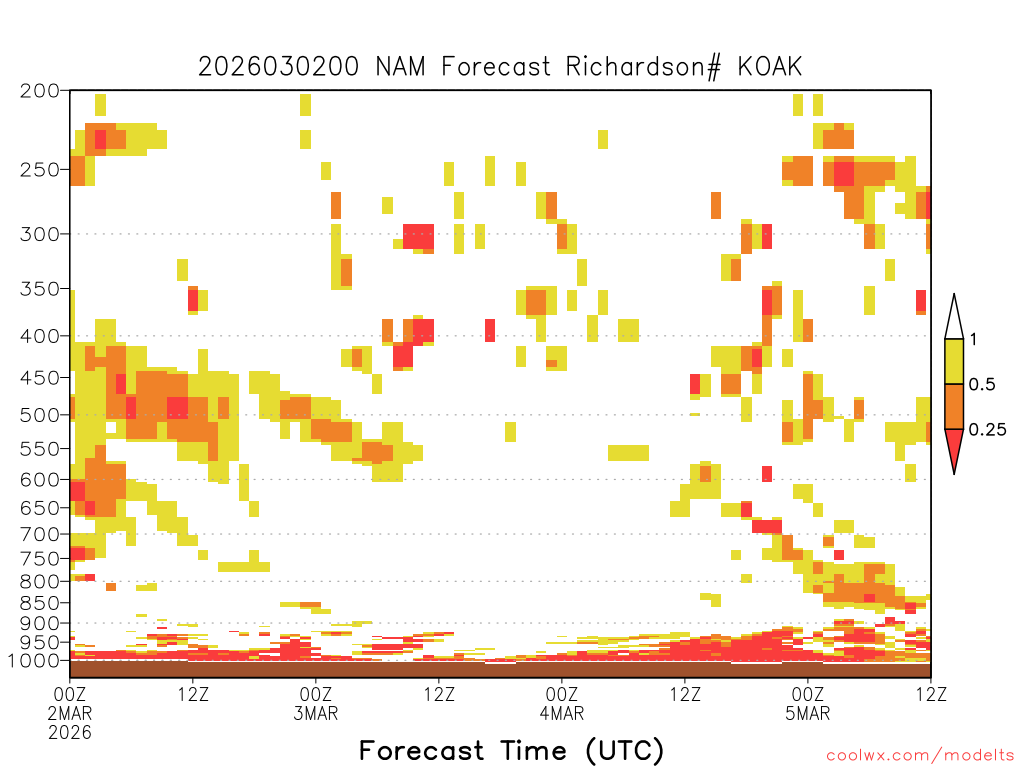 2026030200 NAM Forecast Richardson# KOAK

200
250
300
350
400
450
500
550
600
650
700
750
800
850
900
950
1000

1
0.5
0.25

00Z
2MAR
2026
12Z
00Z
3MAR
12Z
00Z
4MAR
12Z
00Z
5MAR
12Z

Forecast Time (UTC)

coolwx.com/modelts